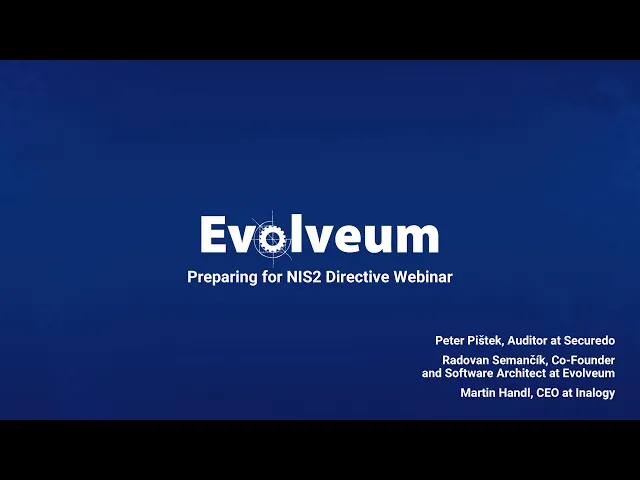 Evolveum

Preparing for NIS2 Directive Webinar

Peter Pištek, Auditor at Securedo

Radovan Semančík, Co-Founder and Software Architect at Evolveum

Martin Handl, CEO at Inalogy